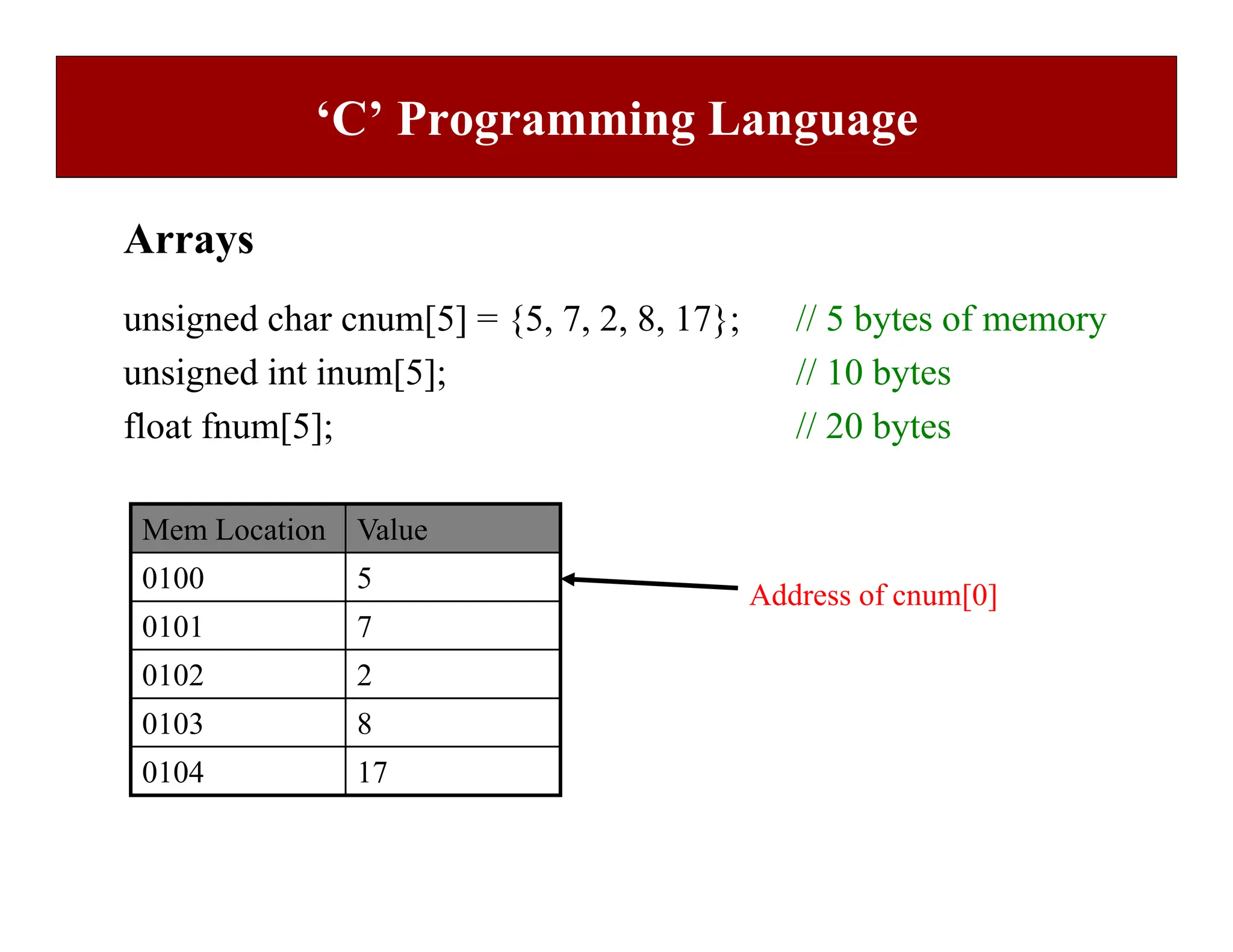 ‘C’ Programming Language

Arrays

unsigned char cnum[5] = {5, 7, 2, 8, 17}; // 5 bytes of memory
unsigned int inum[5]; // 10 bytes
float fnum[5]; // 20 bytes

| Mem Location | Value |
|---|---|
| 0100 | 5 |
| 0101 | 7 |
| 0102 | 2 |
| 0103 | 8 |
| 0104 | 17 |

Address of cnum[0]